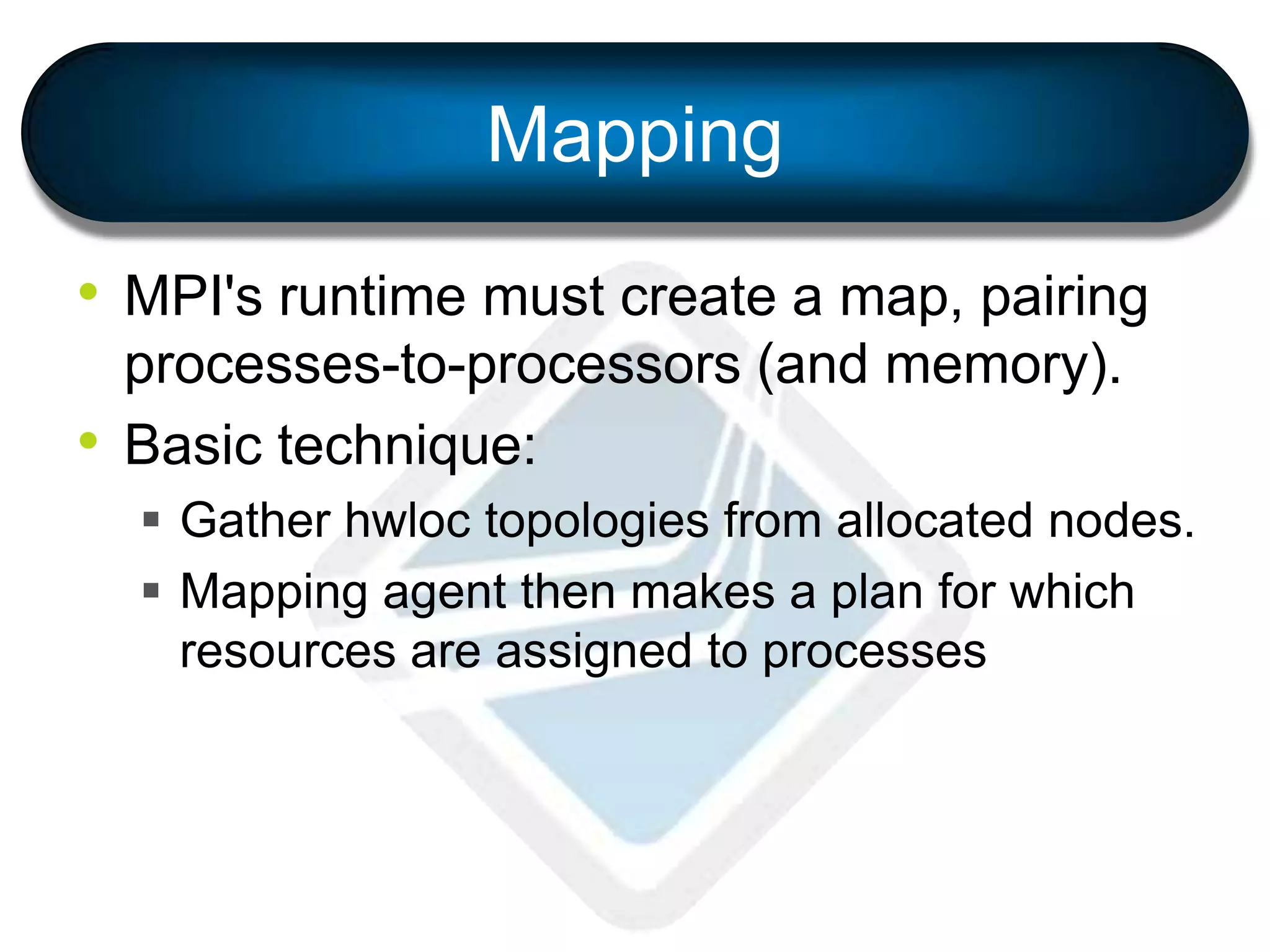 Mapping

• MPI's runtime must create a map, pairing processes-to-processors (and memory).

• Basic technique:

▪ Gather hwloc topologies from allocated nodes.

▪ Mapping agent then makes a plan for which resources are assigned to processes